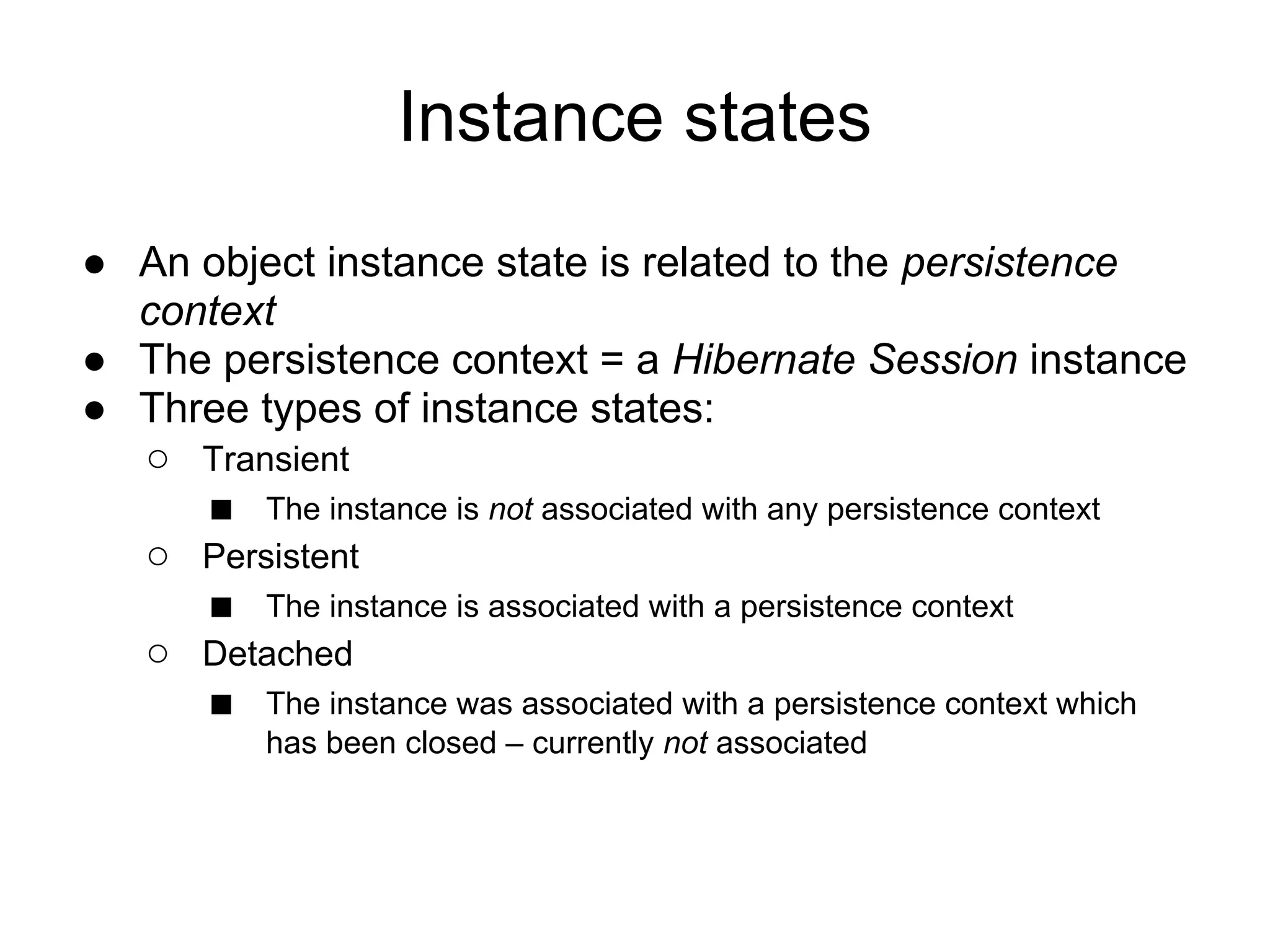 Instance states

● An object instance state is related to the persistence context
● The persistence context = a Hibernate Session instance
● Three types of instance states:
○ Transient
■ The instance is not associated with any persistence context
○ Persistent
■ The instance is associated with a persistence context
○ Detached
■ The instance was associated with a persistence context which has been closed – currently not associated